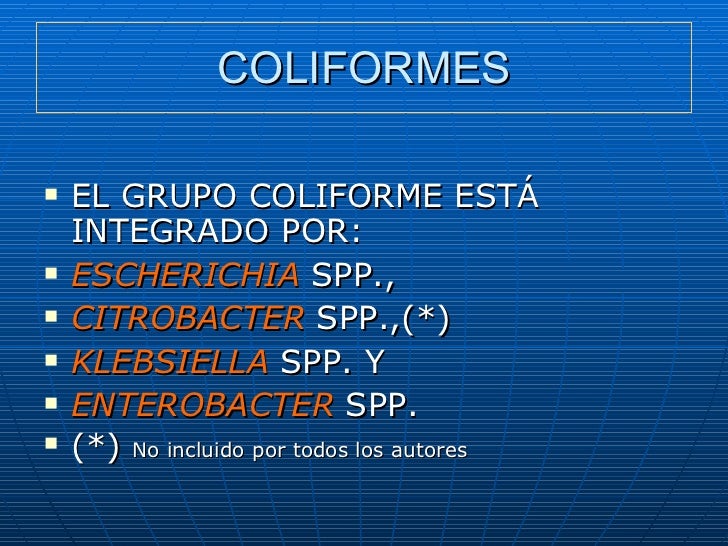 COLIFORMES

- EL GRUPO COLIFORME ESTÁ INTEGRADO POR:
- ESCHERICHIA SPP.,
- CITROBACTER SPP.,(*)
- KLEBSIELLA SPP. Y
- ENTEROBACTER SPP.
- (*) No incluido por todos los autores